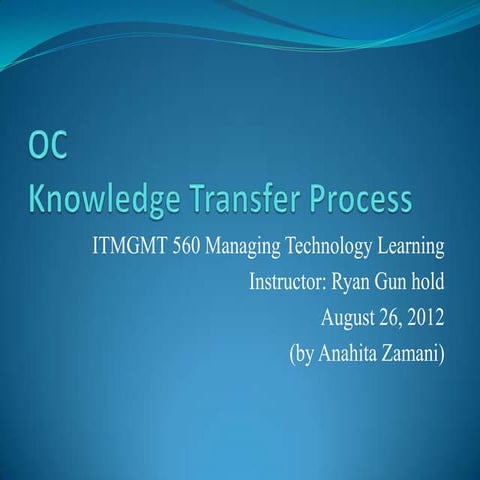 OC
Knowledge Transfer Process

ITMGMT 560 Managing Technology Learning
Instructor: Ryan Gun hold
August 26, 2012
(by Anahita Zamani)